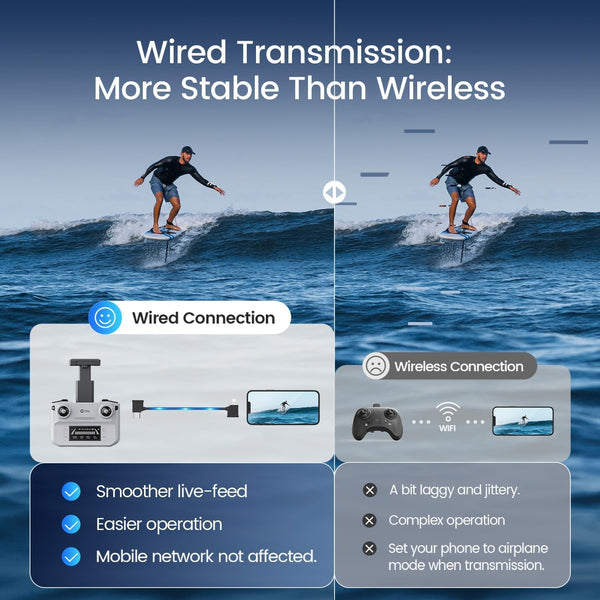 Wired Transmission:
More Stable Than Wireless

Wired Connection

Wireless Connection

WIFI

Smoother live-feed
Easier operation
Mobile network not affected.

A bit laggy and jittery.
Complex operation
Set your phone to airplane mode when transmission.